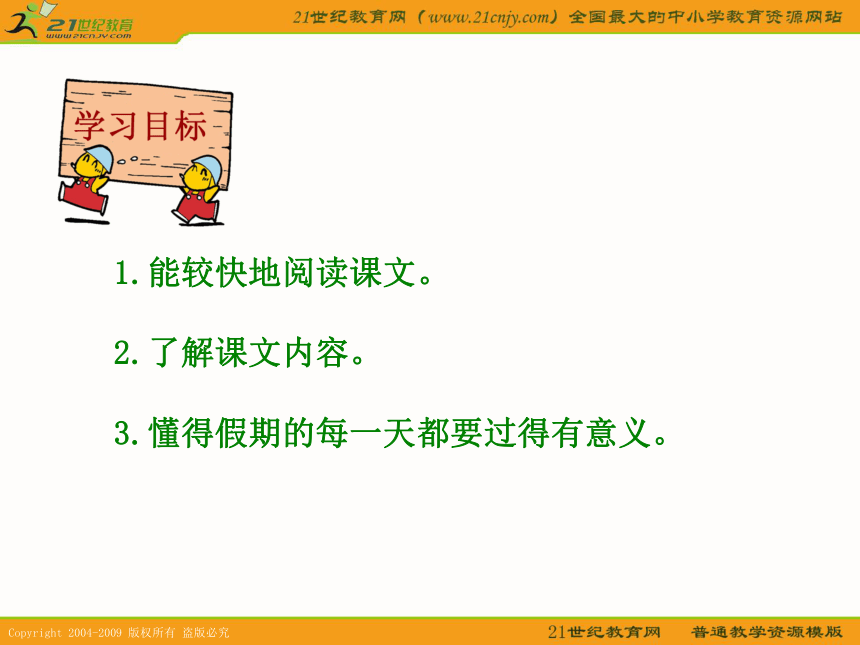 21世纪教育
www.21cnjy.com

21世纪教育网（www.21cnjy.com）全国最大的中小学教育资源网站

学习目标

1.能较快地阅读课文。

2.了解课文内容。

3.懂得假期的每一天都要过得有意义。

Copyright 2004-2009 版权所有 盗版必究

21世纪教育网　普通教学资源模版